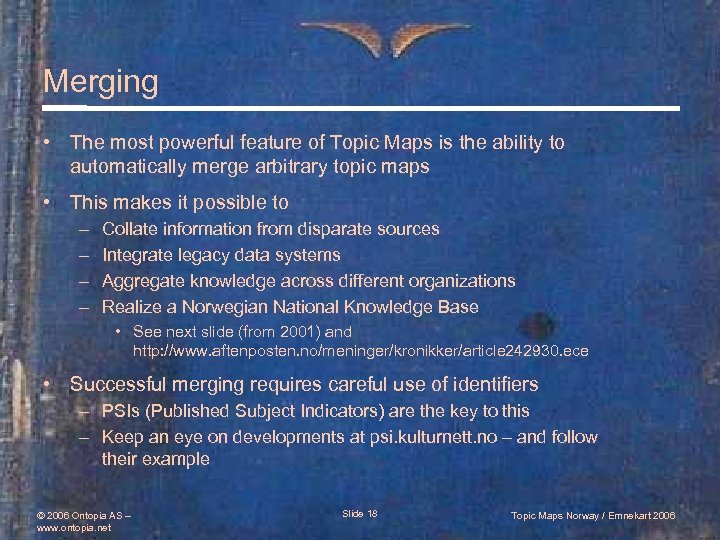 Merging

• The most powerful feature of Topic Maps is the ability to automatically merge arbitrary topic maps

• This makes it possible to
– Collate information from disparate sources
– Integrate legacy data systems
– Aggregate knowledge across different organizations
– Realize a Norwegian National Knowledge Base
• See next slide (from 2001) and http://www.aftenposten.no/meninger/kronikker/article242930.ece

• Successful merging requires careful use of identifiers
– PSIs (Published Subject Indicators) are the key to this
– Keep an eye on developments at psi.kulturnett.no – and follow their example

© 2006 Ontopia AS – www.ontopia.net

Slide 18

Topic Maps Norway / Emnekart 2006